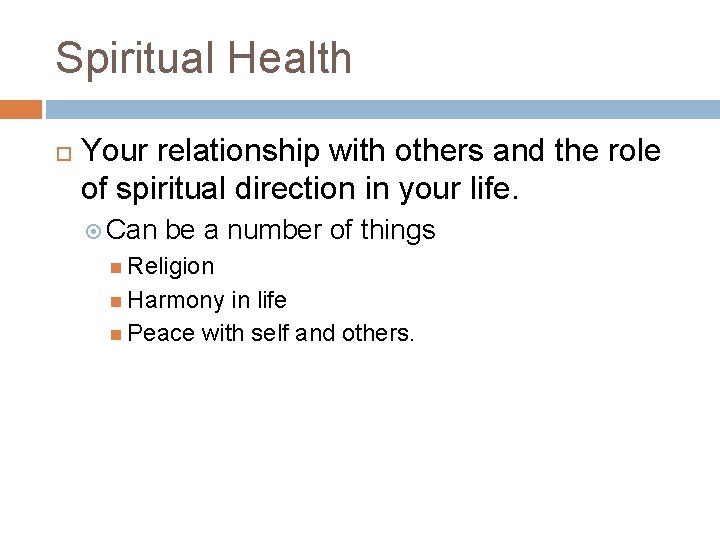 Spiritual Health

Your relationship with others and the role of spiritual direction in your life.

Can be a number of things

Religion

Harmony in life

Peace with self and others.